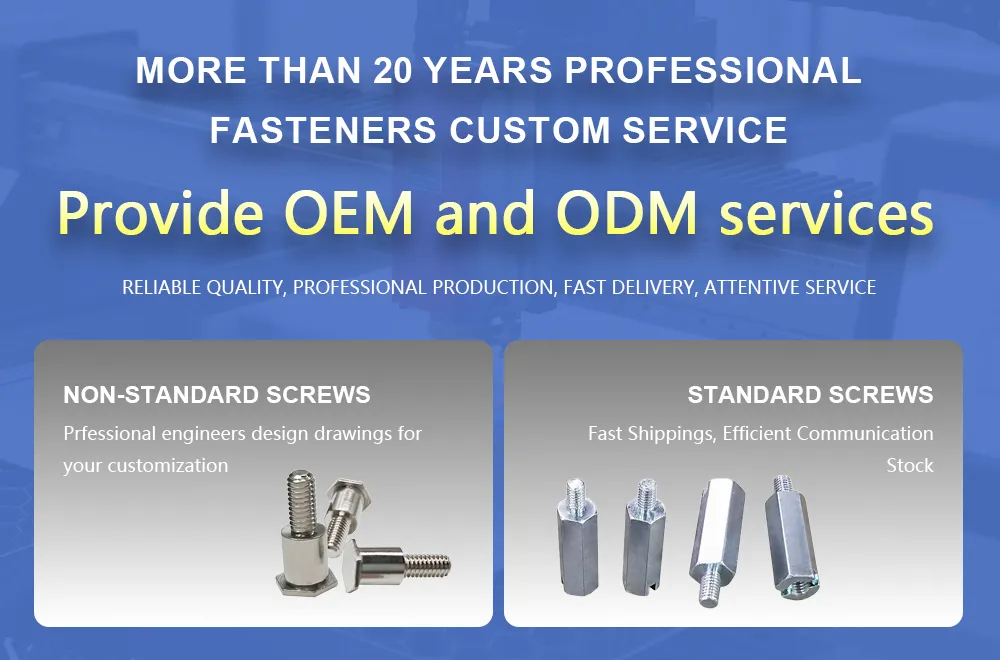 MORE THAN 20 YEARS PROFESSIONAL FASTENERS CUSTOM SERVICE

Provide OEM and ODM services

RELIABLE QUALITY, PROFESSIONAL PRODUCTION, FAST DELIVERY, ATTENTIVE SERVICE

NON-STANDARD SCREWS

Prfessional engineers design drawings for your customization

STANDARD SCREWS

Fast Shippings, Efficient Communication Stock